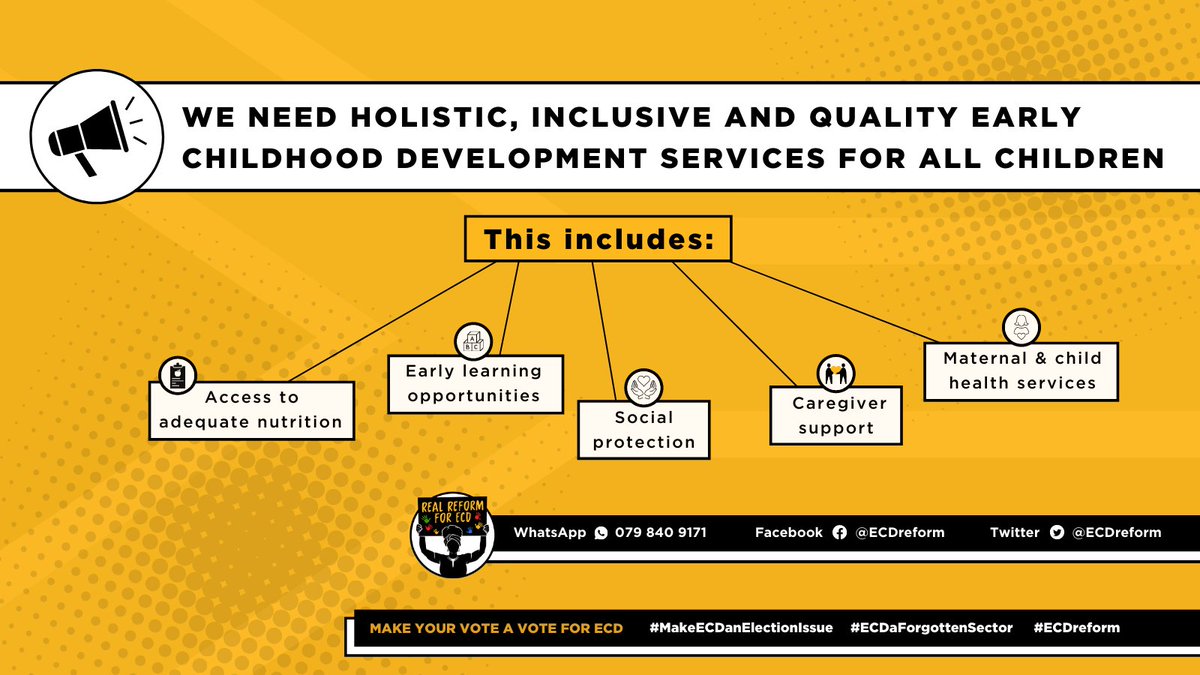 WE NEED HOLISTIC, INCLUSIVE AND QUALITY EARLY CHILDHOOD DEVELOPMENT SERVICES FOR ALL CHILDREN

This includes:

Access to adequate nutrition

Early learning opportunities

Social protection

Caregiver support

Maternal & child health services

REAL REFORM FOR ECD

WhatsApp 079 840 9171 Facebook @ECDreform Twitter @ECDreform

MAKE YOUR VOTE A VOTE FOR ECD #MakeECDanElectionIssue #ECDaForgottenSector #ECDreform